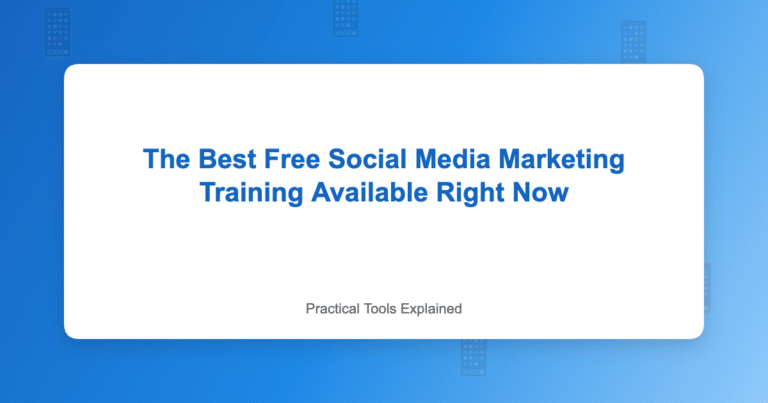 The Best Free Social Media Marketing Training Available Right Now

Practical Tools Explained